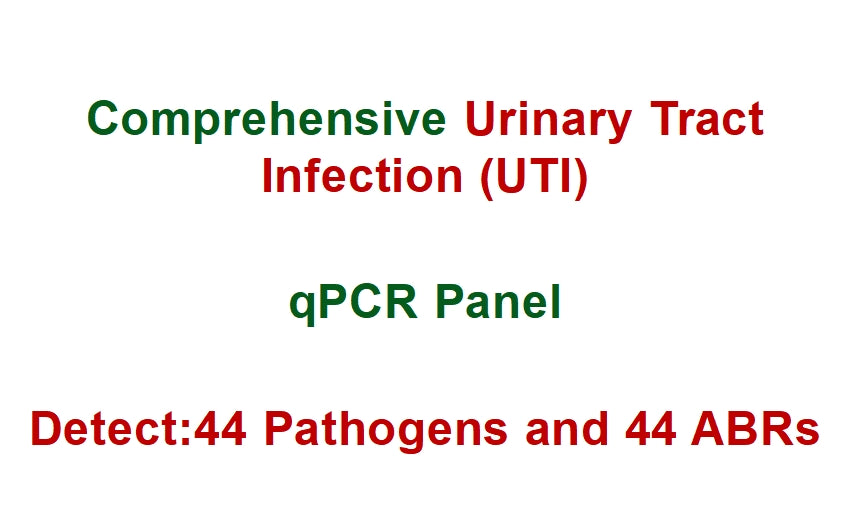 Comprehensive Urinary Tract Infection (UTI)

qPCR Panel

Detect:44 Pathogens and 44 ABRs